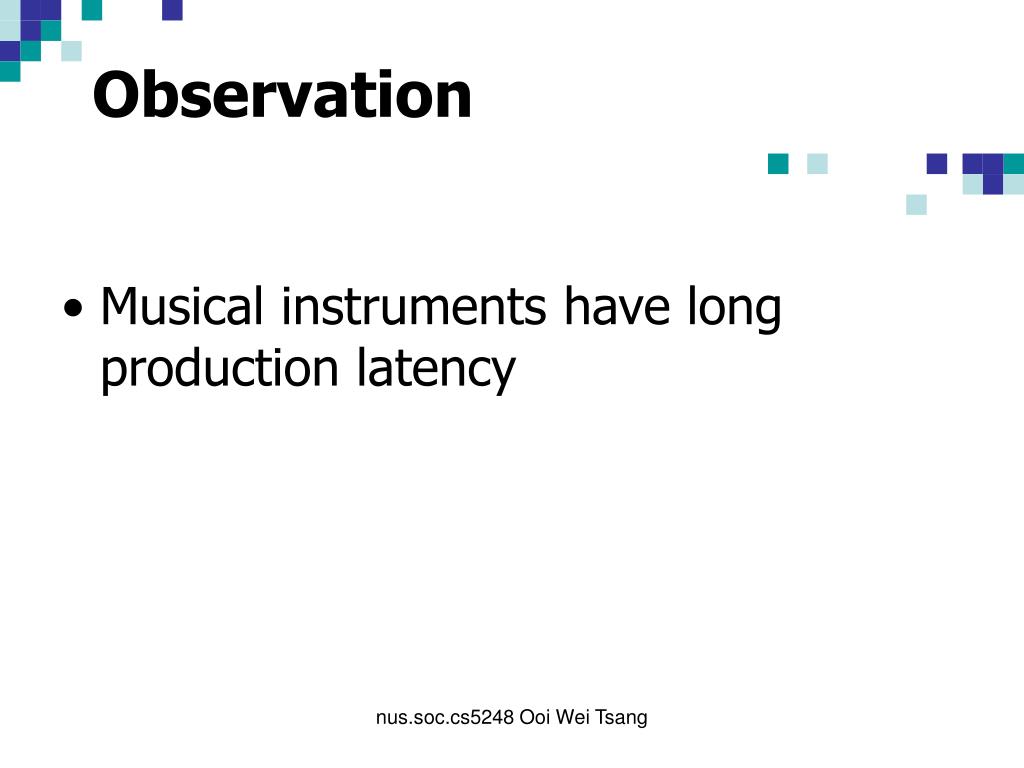 Observation

• Musical instruments have long production latency

nus.soc.cs5248 Ooi Wei Tsang